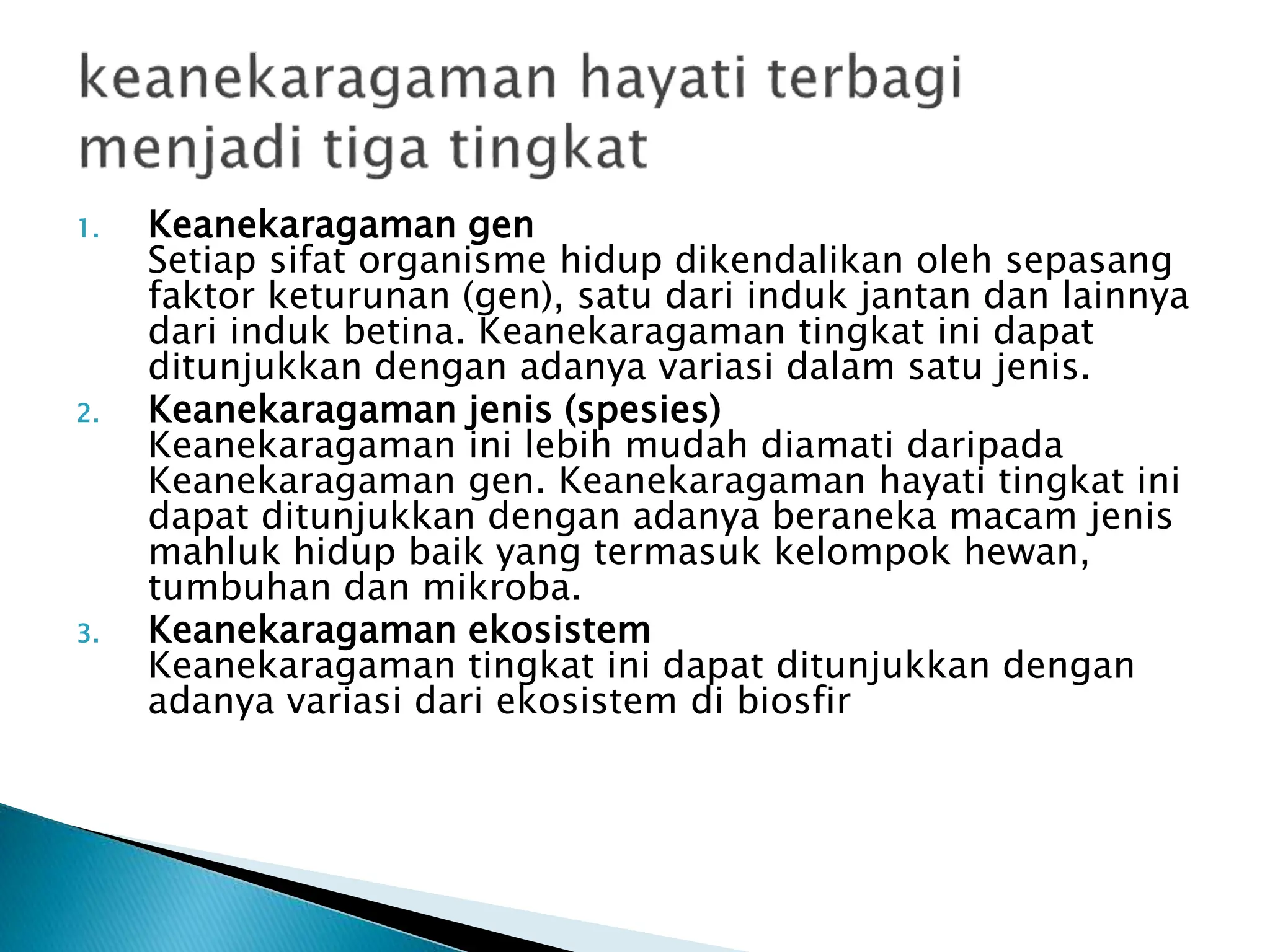 keanekaragaman hayati terbagi menjadi tiga tingkat

1. Keanekaragaman gen
Setiap sifat organisme hidup dikendalikan oleh sepasang faktor keturunan (gen), satu dari induk jantan dan lainnya dari induk betina. Keanekaragaman tingkat ini dapat ditunjukkan dengan adanya variasi dalam satu jenis.

2. Keanekaragaman jenis (spesies)
Keanekaragaman ini lebih mudah diamati daripada Keanekaragaman gen. Keanekaragaman hayati tingkat ini dapat ditunjukkan dengan adanya beraneka macam jenis mahluk hidup baik yang termasuk kelompok hewan, tumbuhan dan mikroba.

3. Keanekaragaman ekosistem
Keanekaragaman tingkat ini dapat ditunjukkan dengan adanya variasi dari ekosistem di biosfir